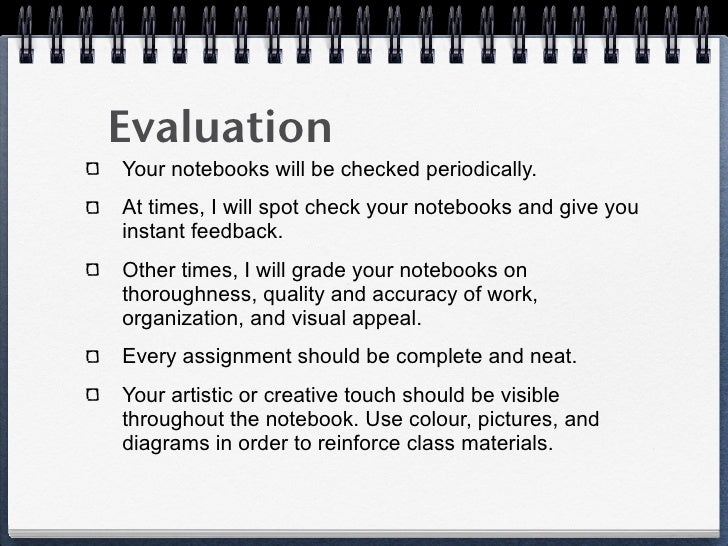 Evaluation

Your notebooks will be checked periodically.

At times, I will spot check your notebooks and give you instant feedback.

Other times, I will grade your notebooks on thoroughness, quality and accuracy of work, organization, and visual appeal.

Every assignment should be complete and neat.

Your artistic or creative touch should be visible throughout the notebook. Use colour, pictures, and diagrams in order to reinforce class materials.